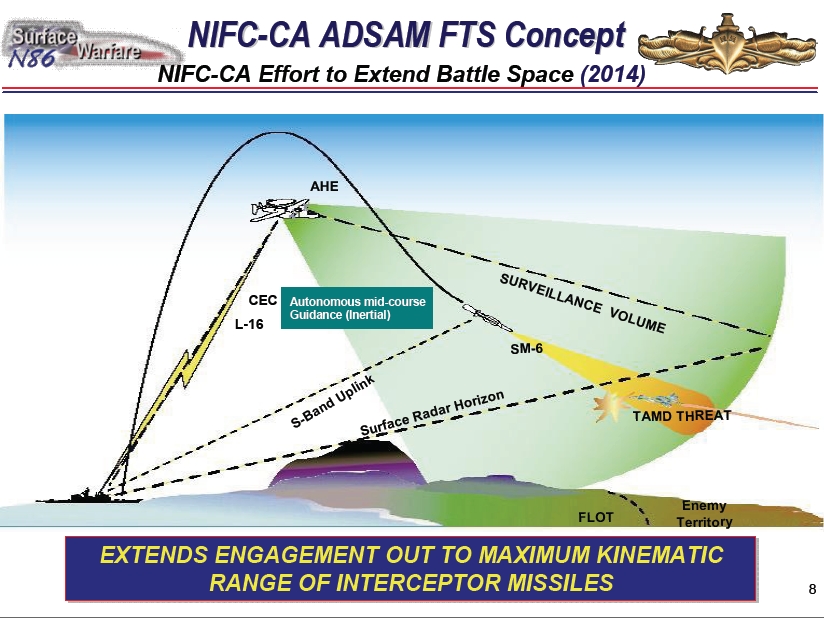 Surface Warfare N86

NIFC-CA ADSAM FTS Concept

NIFC-CA Effort to Extend Battle Space (2014)

AHE

CEC

L-16

Autonomous mid-course Guidance (Inertial)

SURVEILLANCE VOLUME

SM-6

S-Band Uplink

Surface Radar Horizon

TAMD THREAT

FLOT

Enemy Territory

EXTENDS ENGAGEMENT OUT TO MAXIMUM KINEMATIC RANGE OF INTERCEPTOR MISSILES

8